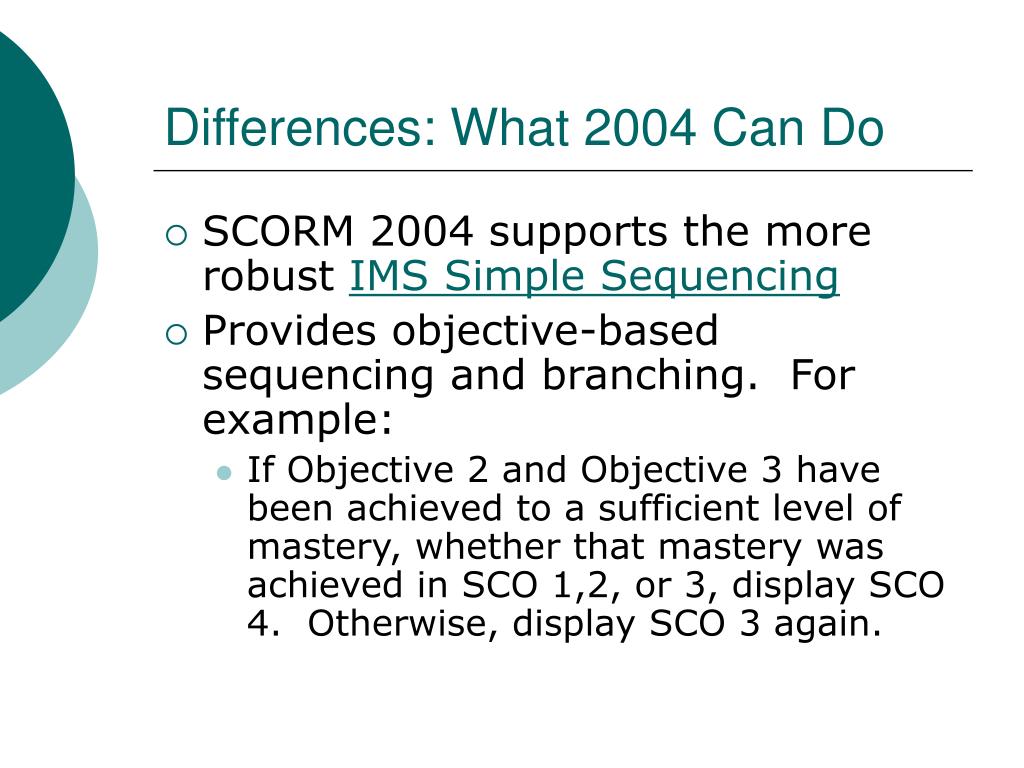 Differences: What 2004 Can Do

SCORM 2004 supports the more robust IMS Simple Sequencing

Provides objective-based sequencing and branching.  For example:

If Objective 2 and Objective 3 have been achieved to a sufficient level of mastery, whether that mastery was achieved in SCO 1,2, or 3, display SCO 4.  Otherwise, display SCO 3 again.